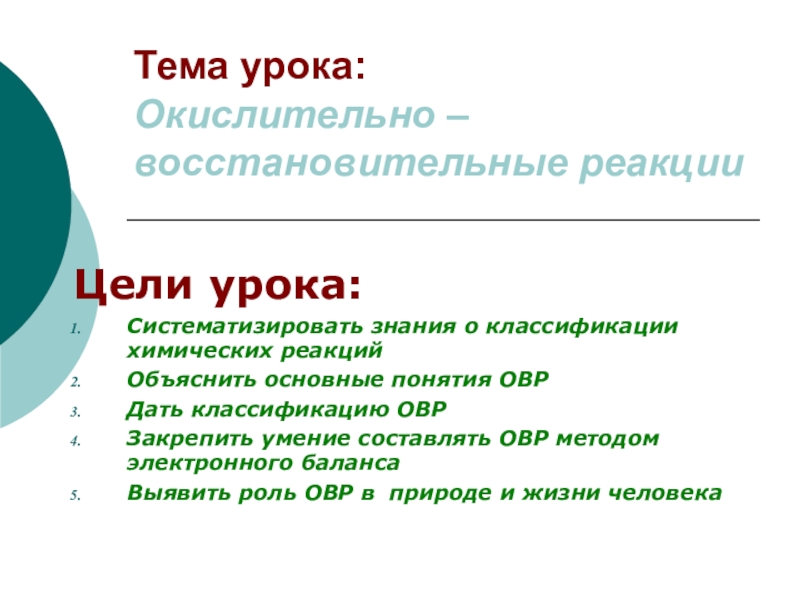 Тема урока:
Окислительно – восстановительные реакции

Цели урока:

1. Систематизировать знания о классификации химических реакций
2. Объяснить основные понятия ОВР
3. Дать классификацию ОВР
4. Закрепить умение составлять ОВР методом электронного баланса
5. Выявить роль ОВР в природе и жизни человека